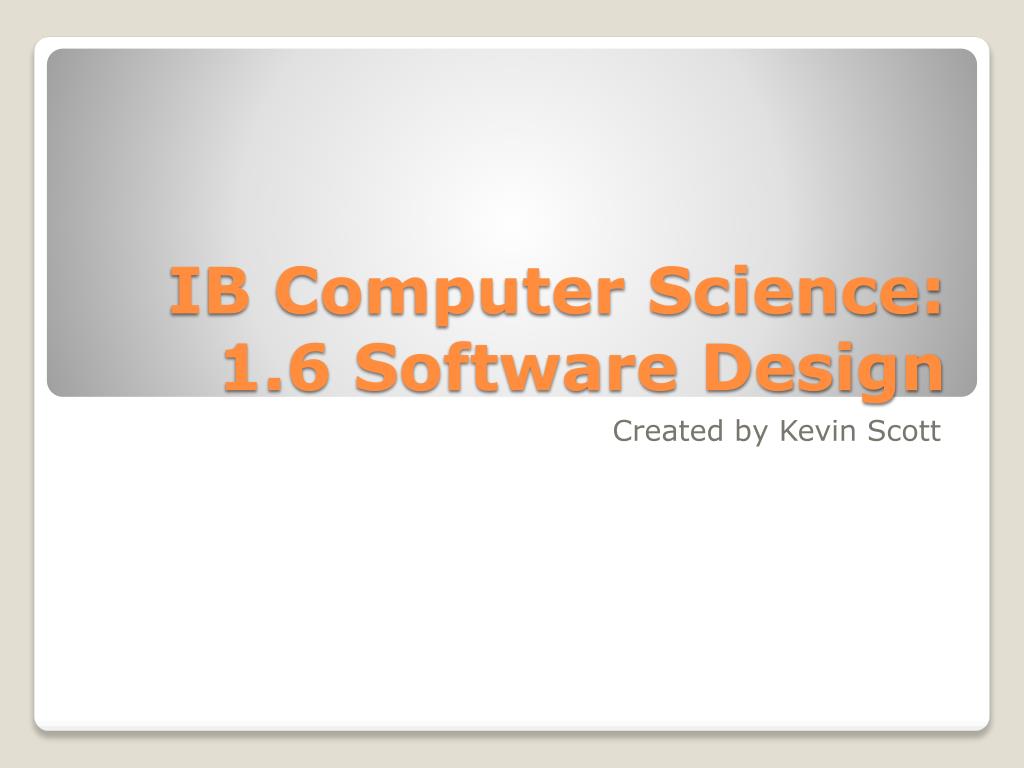 IB Computer Science: 1.6 Software Design

Created by Kevin Scott